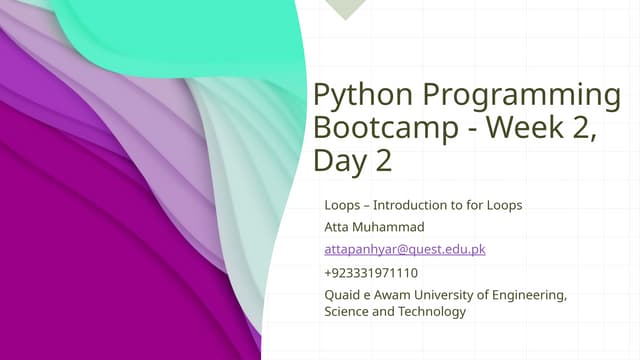 Python Programming Bootcamp - Week 2, Day 2

Loops – Introduction to for Loops

Atta Muhammad

attapanhyar@quest.edu.pk

+923331971110

Quaid e Awam University of Engineering, Science and Technology